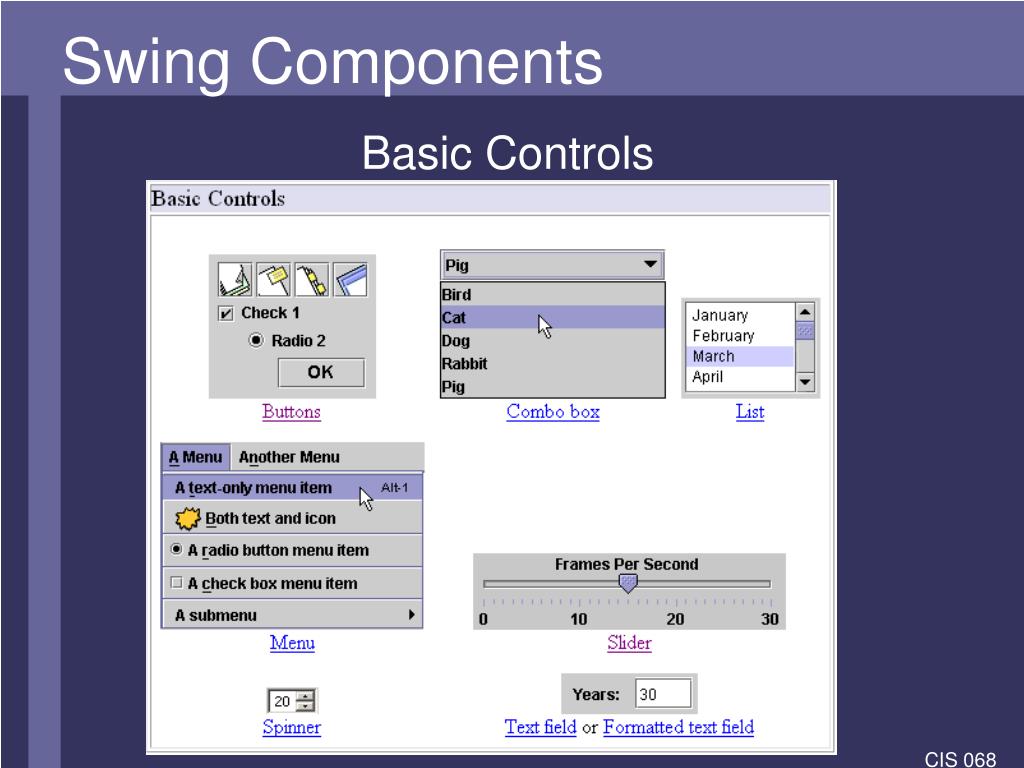 Swing Components

Basic Controls

Basic Controls

Check 1

Radio 2

OK

Buttons

Pig

Bird

Cat

Dog

Rabbit

Pig

Combo box

January

February

March

April

List

A Menu Another Menu

A text-only menu item Alt-1

Both text and icon

A radio button menu item

A check box menu item

A submenu

Menu

Frames Per Second

0 10 20 30

Slider

20

Spinner

Years: 30

Text field or Formatted text field

CIS 068